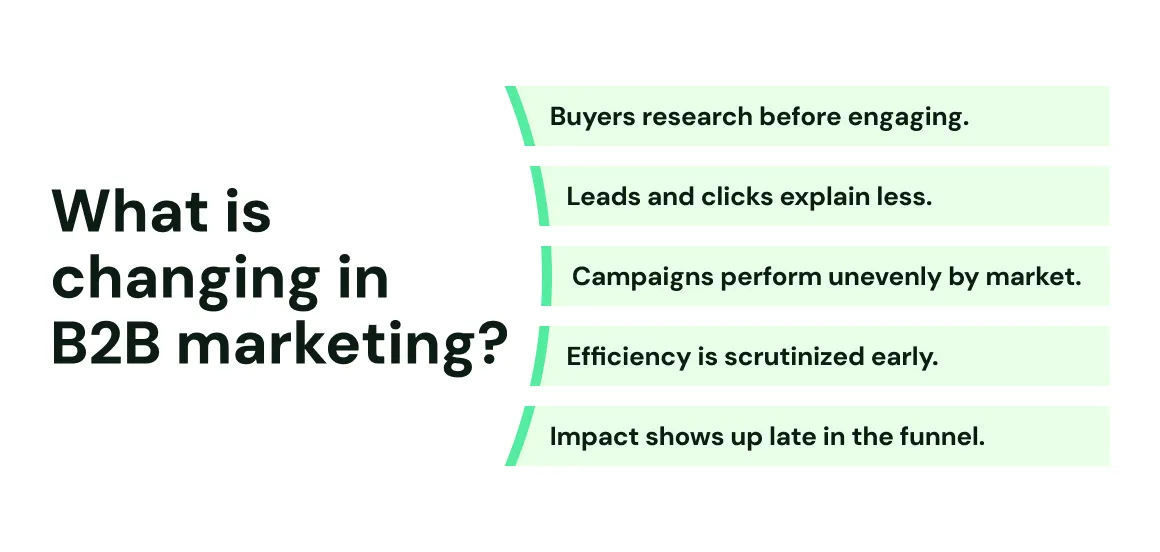 What is changing in B2B marketing?

Buyers research before engaging.

Leads and clicks explain less.

Campaigns perform unevenly by market.

Efficiency is scrutinized early.

Impact shows up late in the funnel.